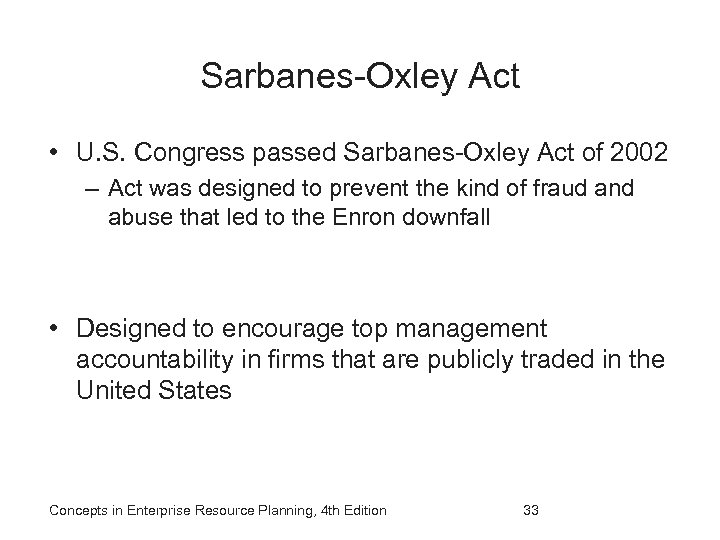 Sarbanes-Oxley Act

• U.S. Congress passed Sarbanes-Oxley Act of 2002
– Act was designed to prevent the kind of fraud and abuse that led to the Enron downfall

• Designed to encourage top management accountability in firms that are publicly traded in the United States

Concepts in Enterprise Resource Planning, 4th Edition 33